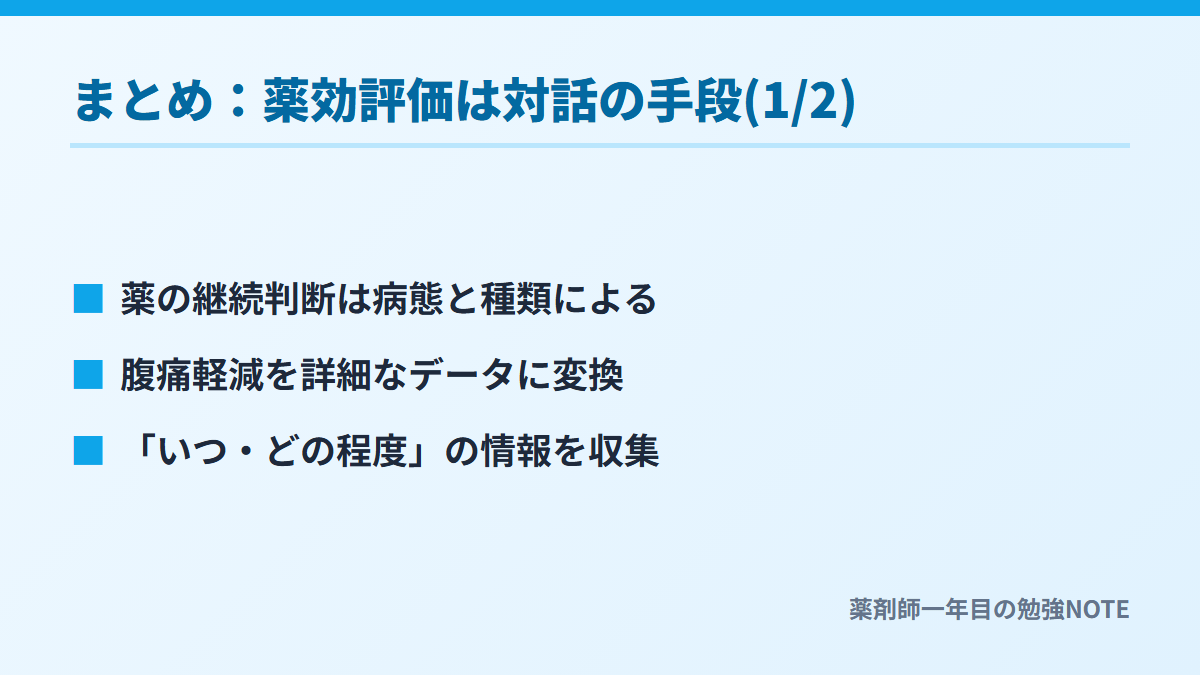 まとめ：薬効評価は対話の手段(1/2)

■ 薬の継続判断は病態と種類による

■ 腹痛軽減を詳細なデータに変換

■ 「いつ・どの程度」の情報を収集

薬剤師一年目の勉強NOTE